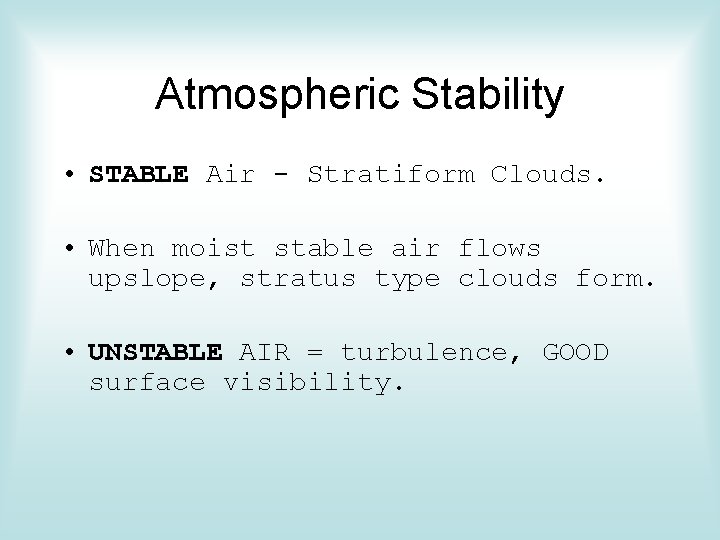 Atmospheric Stability

• STABLE Air - Stratiform Clouds.

• When moist stable air flows upslope, stratus type clouds form.

• UNSTABLE AIR = turbulence, GOOD surface visibility.